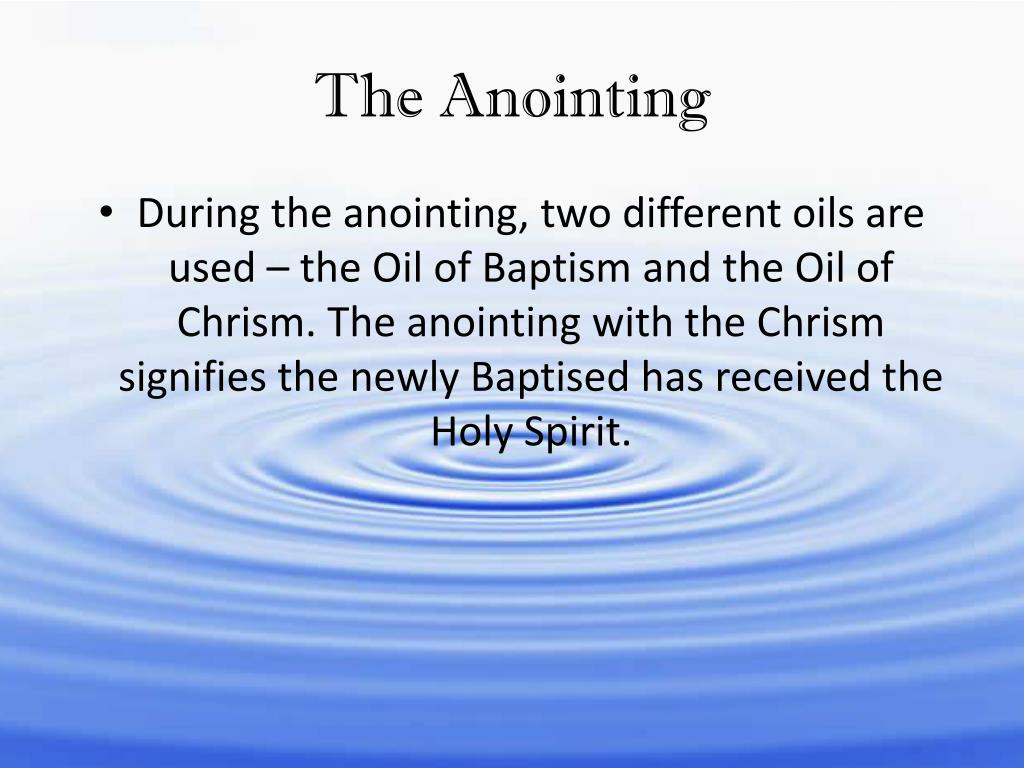 The Anointing

• During the anointing, two different oils are used – the Oil of Baptism and the Oil of Chrism. The anointing with the Chrism signifies the newly Baptised has received the Holy Spirit.